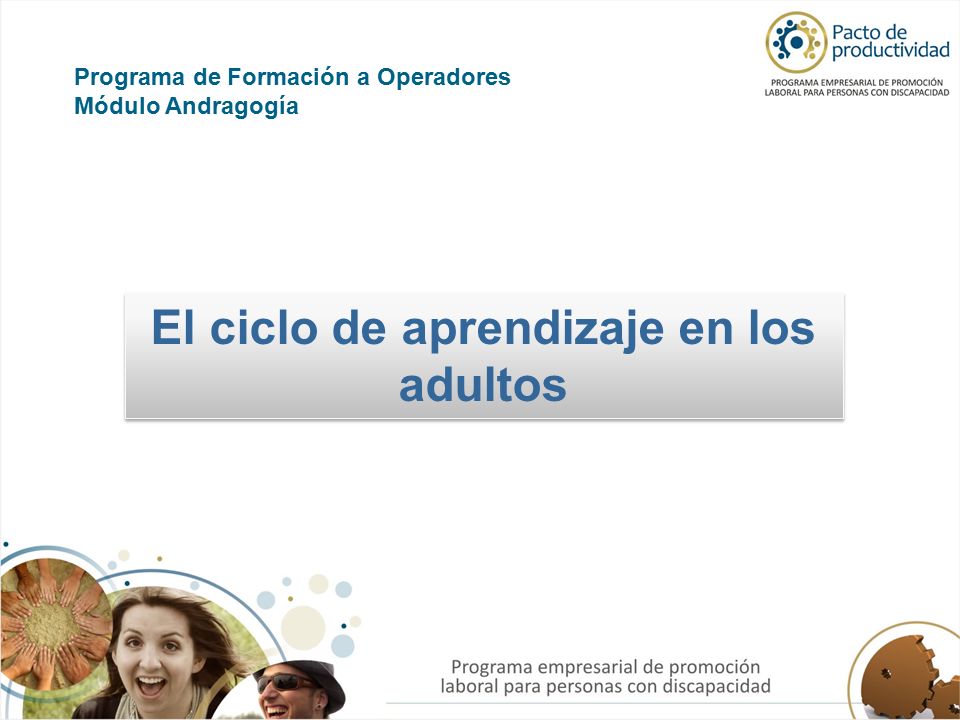 Programa de Formación a Operadores
Módulo Andragogía

Pacto de productividad
PROGRAMA EMPRESARIAL DE PROMOCIÓN LABORAL PARA PERSONAS CON DISCAPACIDAD

El ciclo de aprendizaje en los adultos

Programa empresarial de promoción laboral para personas con discapacidad